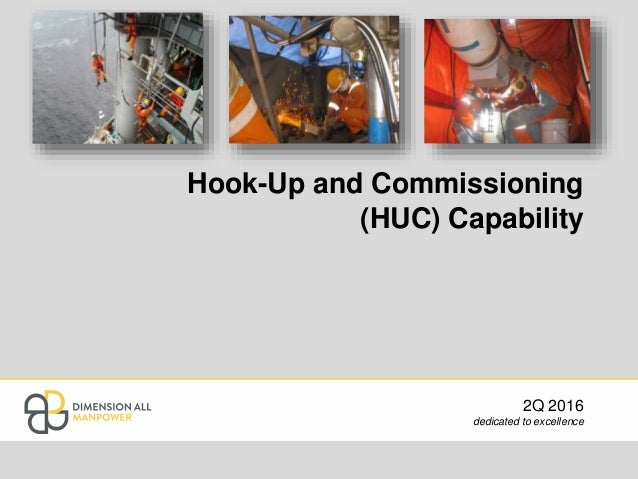 Hook-Up and Commissioning (HUC) Capability

DIMENSION ALL MANPOWER

2Q 2016
dedicated to excellence